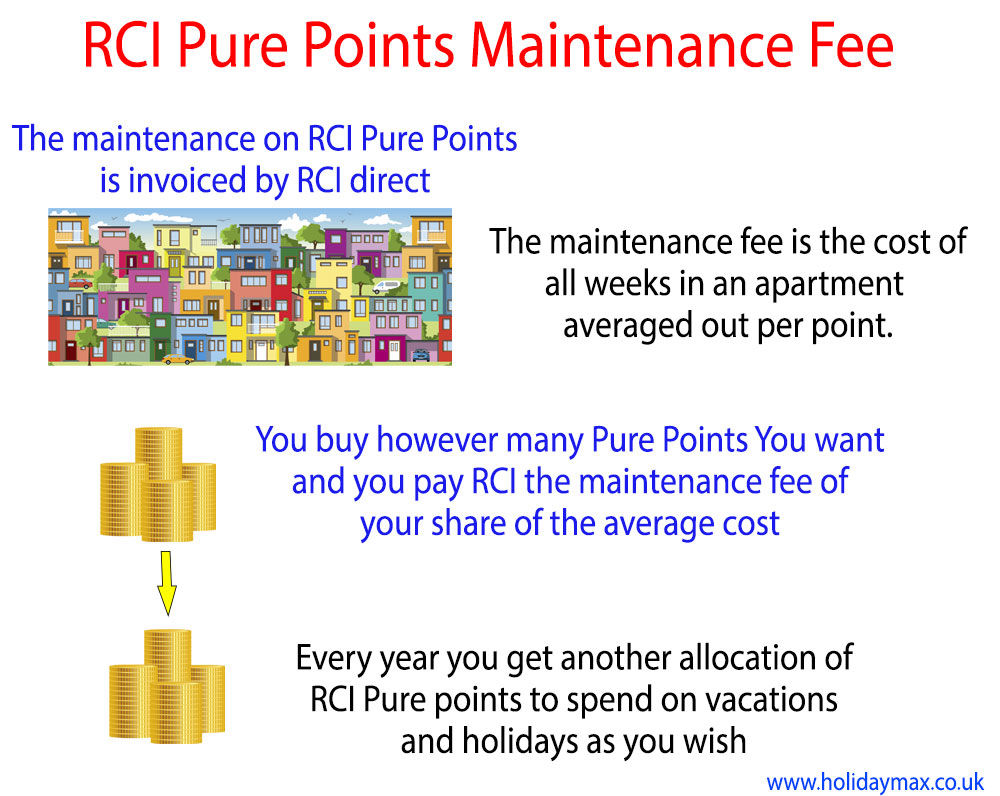 RCI Pure Points Maintenance Fee

The maintenance on RCI Pure Points is invoiced by RCI direct

The maintenance fee is the cost of all weeks in an apartment averaged out per point.

You buy however many Pure Points You want and you pay RCI the maintenance fee of your share of the average cost

Every year you get another allocation of RCI Pure points to spend on vacations and holidays as you wish

www.holidaymax.co.uk